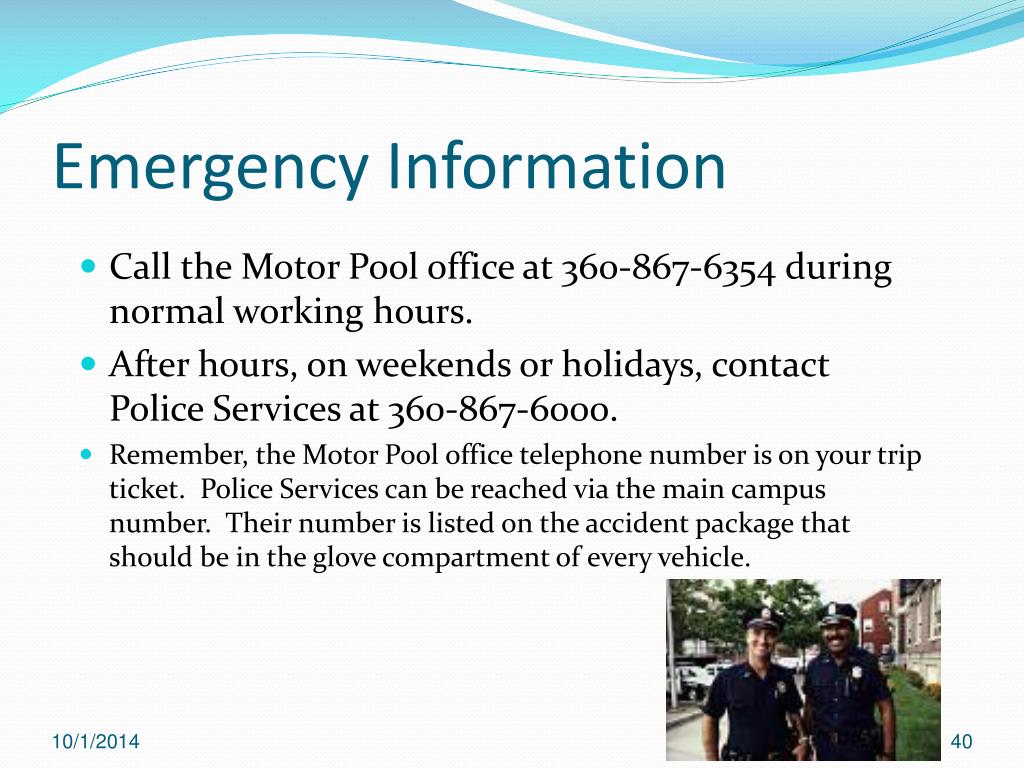 Emergency Information

Call the Motor Pool office at 360-867-6354 during normal working hours.

After hours, on weekends or holidays, contact Police Services at 360-867-6000.

Remember, the Motor Pool office telephone number is on your trip ticket. Police Services can be reached via the main campus number. Their number is listed on the accident package that should be in the glove compartment of every vehicle.

10/1/2014

40